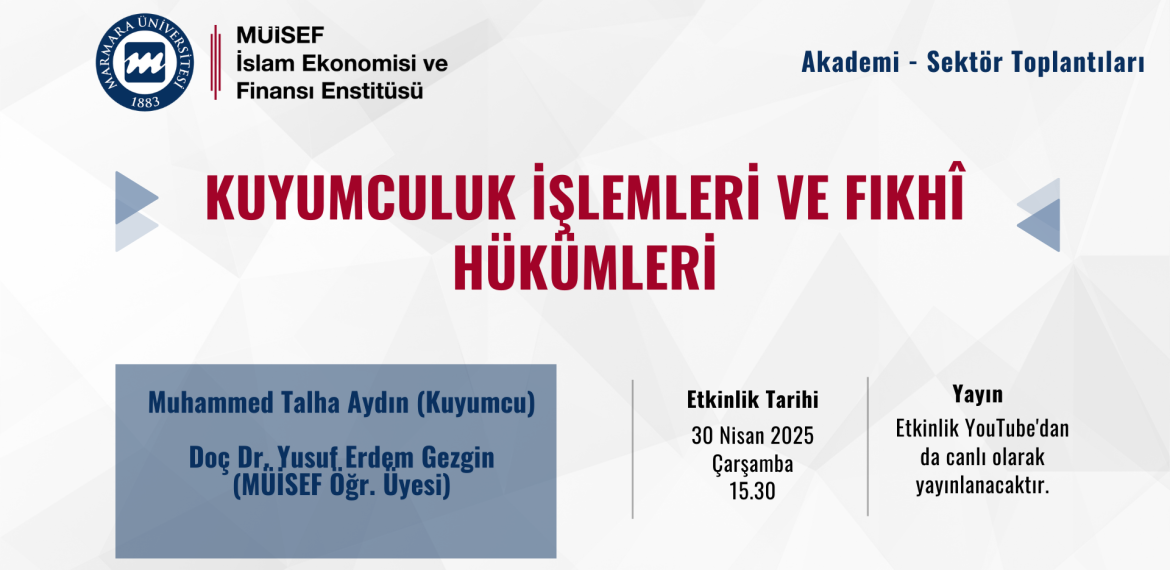 MARMARA ÜNİVERSİTESİ 1883

MÜİSEF
İslam Ekonomisi ve Finansı Enstitüsü

Akademi - Sektör Toplantıları

KUYUMCULUK İŞLEMLERİ VE FIKHÎ HÜKÜMLERİ

Muhammed Talha Aydın (Kuyumcu)

Doç Dr. Yusuf Erdem Gezgin (MÜİSEF Öğr. Üyesi)

Etkinlik Tarihi
30 Nisan 2025
Çarşamba
15.30

Yayın
Etkinlik YouTube'dan da canlı olarak yayınlanacaktır.